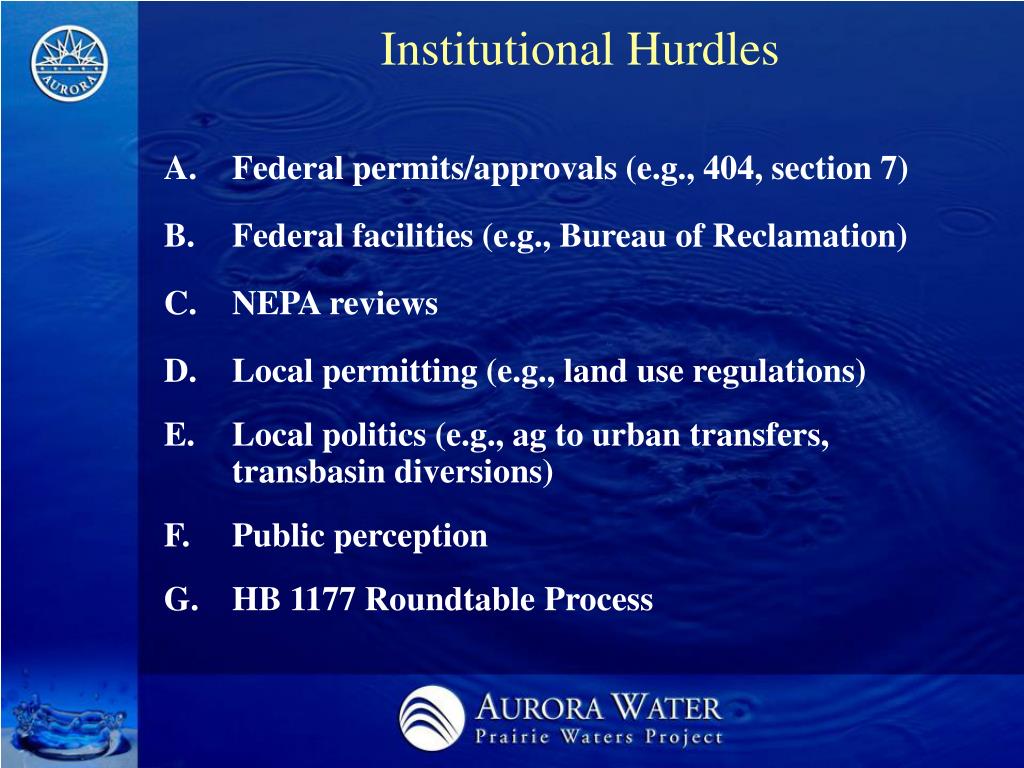 AURORA

Institutional Hurdles

A. Federal permits/approvals (e.g., 404, section 7)

B. Federal facilities (e.g., Bureau of Reclamation)

C. NEPA reviews

D. Local permitting (e.g., land use regulations)

E. Local politics (e.g., ag to urban transfers, transbasin diversions)

F. Public perception

G. HB 1177 Roundtable Process

AURORA WATER
Prairie Waters Project